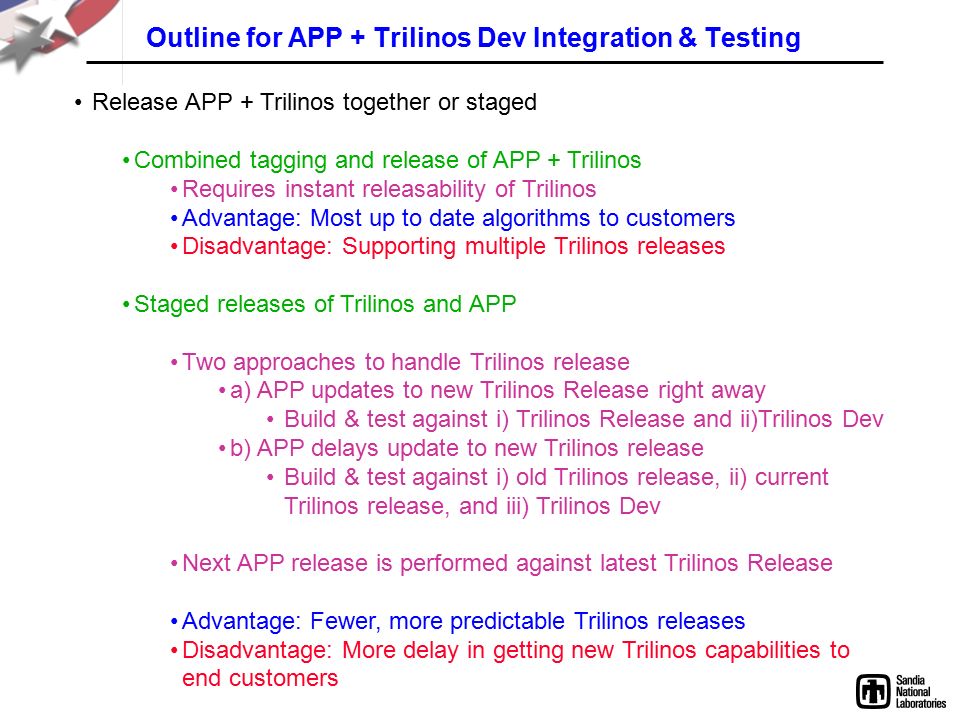 Outline for APP + Trilinos Dev Integration & Testing

• Release APP + Trilinos together or staged

• Combined tagging and release of APP + Trilinos
• Requires instant releasability of Trilinos
• Advantage: Most up to date algorithms to customers
• Disadvantage: Supporting multiple Trilinos releases

• Staged releases of Trilinos and APP

• Two approaches to handle Trilinos release
• a) APP updates to new Trilinos Release right away
• Build & test against i) Trilinos Release and ii)Trilinos Dev
• b) APP delays update to new Trilinos release
• Build & test against i) old Trilinos release, ii) current Trilinos release, and iii) Trilinos Dev

• Next APP release is performed against latest Trilinos Release

• Advantage: Fewer, more predictable Trilinos releases
• Disadvantage: More delay in getting new Trilinos capabilities to end customers

Sandia National Laboratories